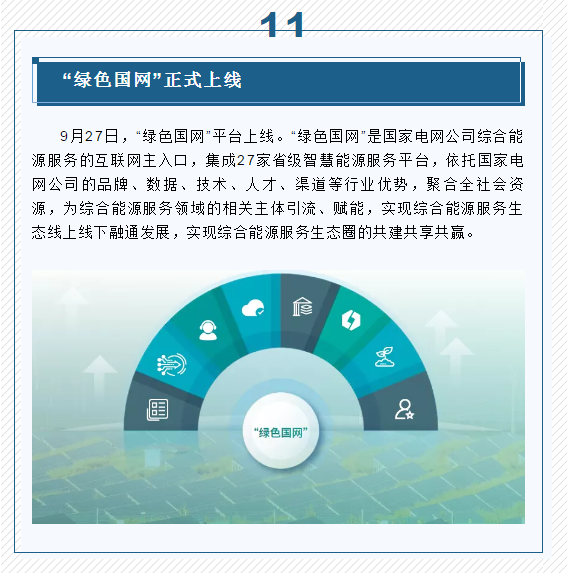 11

“绿色国网”正式上线

9月27日，“绿色国网”平台上线。“绿色国网”是国家电网公司综合能源服务的互联网主入口，集成27家省级智慧能源服务平台，依托国家电网公司的品牌、数据、技术、人才、渠道等行业优势，聚合全社会资源，为综合能源服务领域的相关主体引流、赋能，实现综合能源服务生态线上线下融通发展，实现综合能源服务生态圈的共建共享共赢。

“绿色国网”